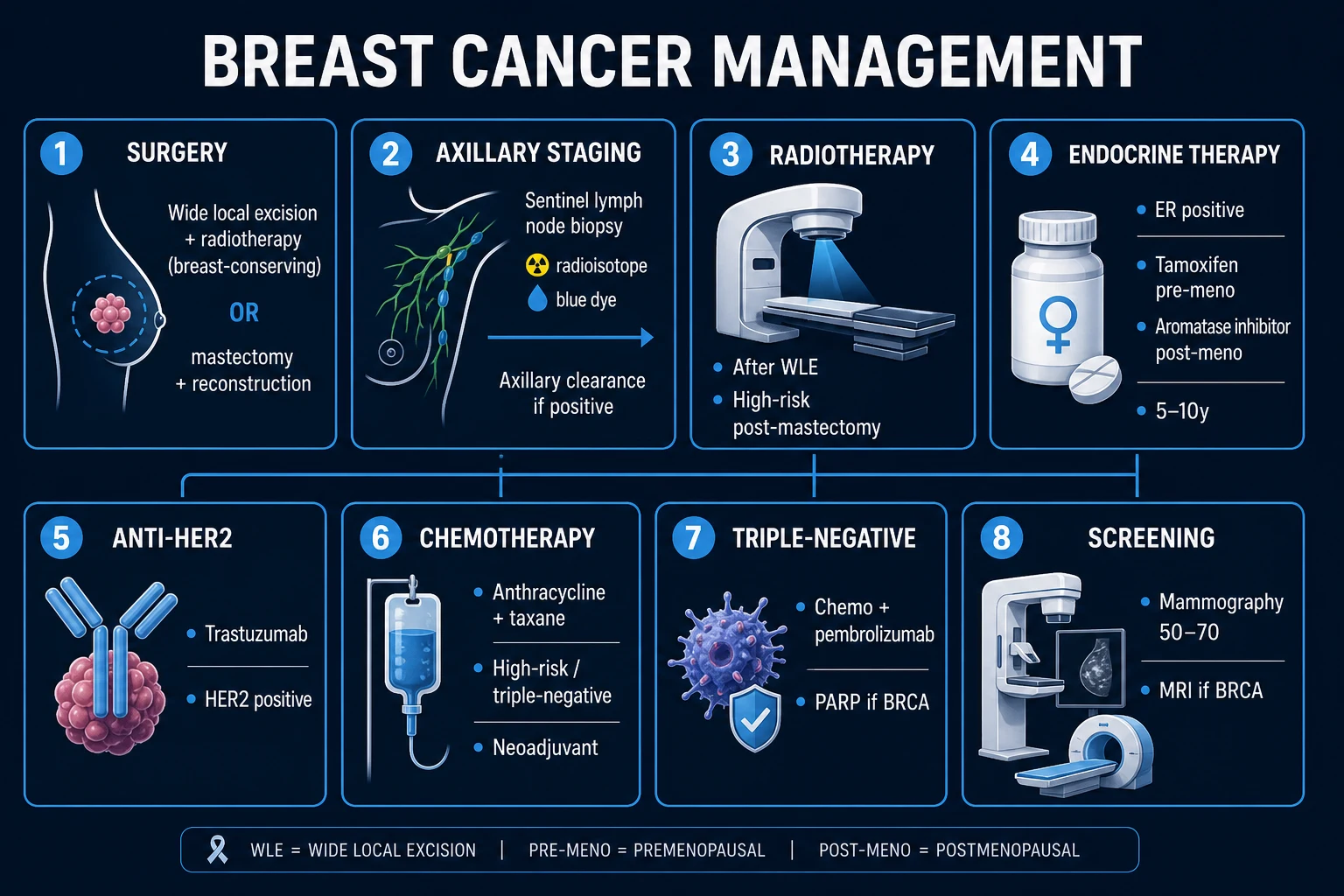 BREAST CANCER MANAGEMENT

1 SURGERY

Wide local excision + radiotherapy (breast-conserving)

OR

mastectomy + reconstruction

2 AXILLARY STAGING

Sentinel lymph node biopsy

radioisotope

blue dye

Axillary clearance if positive

3 RADIOTHERAPY

After WLE

High-risk post-mastectomy

4 ENDOCRINE THERAPY

ER positive

Tamoxifen pre-meno

Aromatase inhibitor post-meno

5–10y

5 ANTI-HER2

Trastuzumab

HER2 positive

6 CHEMOTHERAPY

Anthracycline + taxane

High-risk / triple-negative

Neoadjuvant

7 TRIPLE-NEGATIVE

Chemo + pembrolizumab

PARP if BRCA

8 SCREENING

Mammography 50–70

MRI if BRCA

WLE = WIDE LOCAL EXCISION | PRE-MENO = PREMENOPAUSAL | POST-MENO = POSTMENOPAUSAL